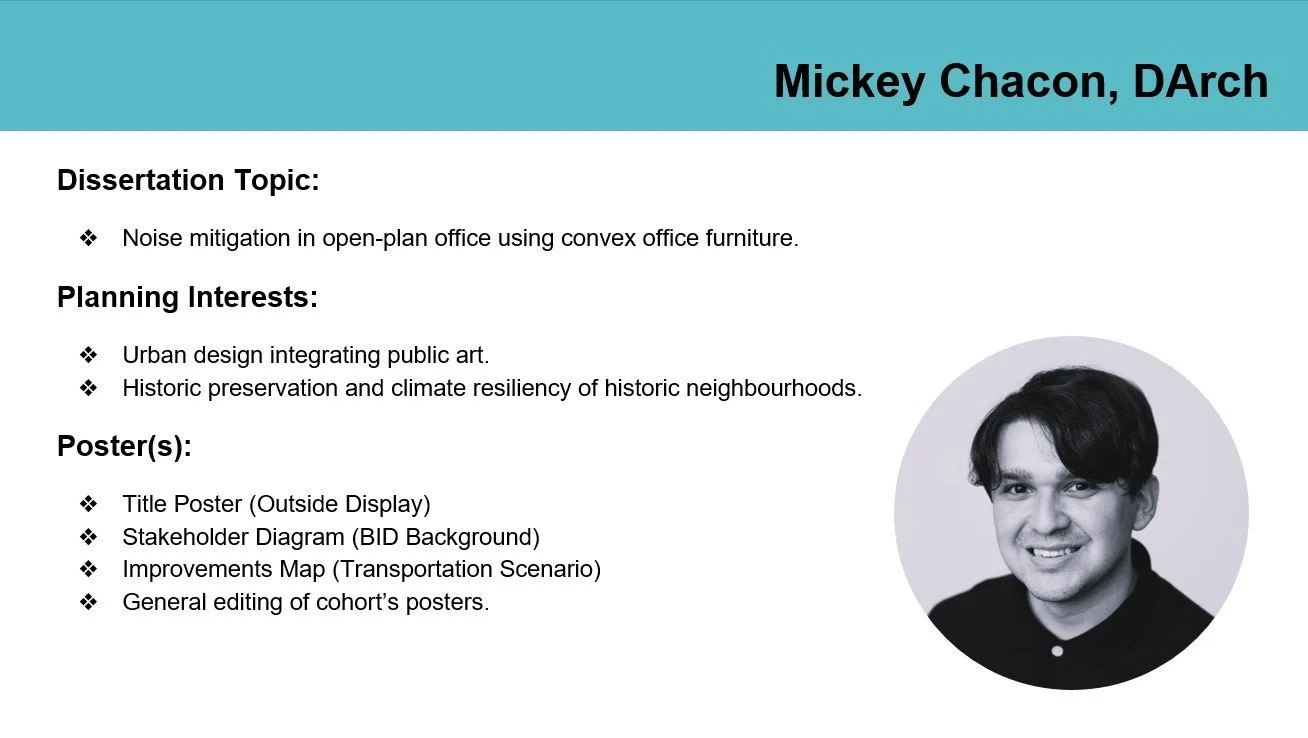 Mickey Chacon, DArch

Dissertation Topic:

❖ Noise mitigation in open-plan office using convex office furniture.

Planning Interests:

❖ Urban design integrating public art.
❖ Historic preservation and climate resiliency of historic neighbourhoods.

Poster(s):

❖ Title Poster (Outside Display)
❖ Stakeholder Diagram (BID Background)
❖ Improvements Map (Transportation Scenario)
❖ General editing of cohort's posters.